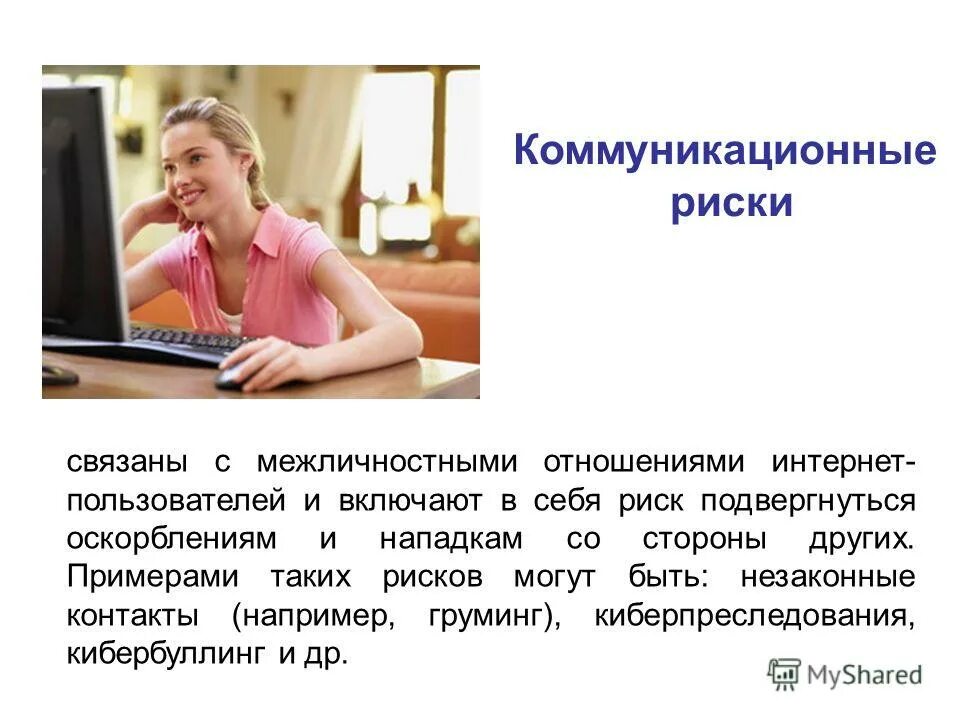 Коммуникационные риски

связаны с межличностными отношениями интернет-пользователей и включают в себя риск подвергнуться оскорблениям и нападкам со стороны других. Примерами таких рисков могут быть: незаконные контакты (например, груминг), киберпреследования, кибербуллинг и др.

MyShared